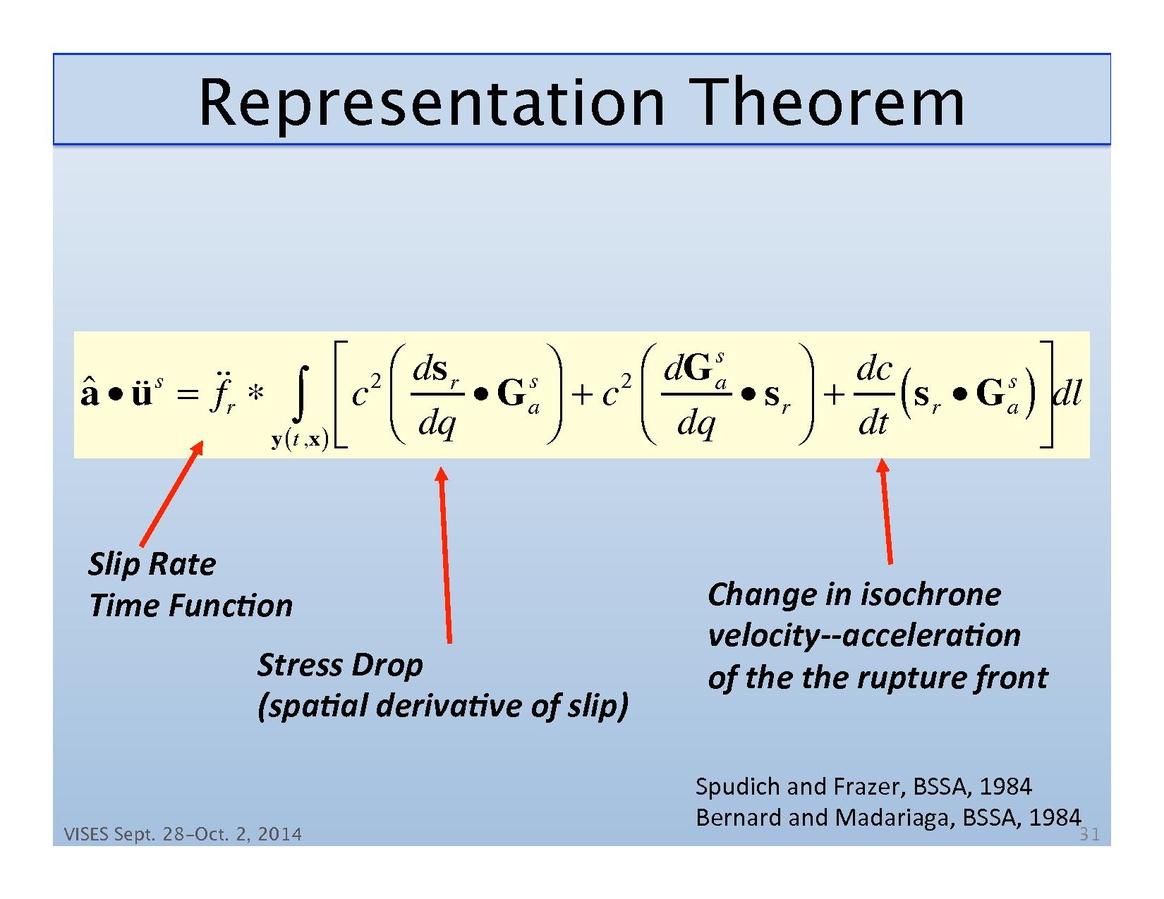 Representation Theorem

$\hat{\mathbf{a}} \bullet \ddot{\mathbf{u}}^s = \ddot{f}_r * \int_{\mathbf{y}(t,\mathbf{x})} \left[ c^2 \left( \frac{d\mathbf{s}_r}{dq} \bullet \mathbf{G}_a^s \right) + c^2 \left( \frac{d\mathbf{G}_a^s}{dq} \bullet \mathbf{s}_r \right) + \frac{dc}{dt} \left( \mathbf{s}_r \bullet \mathbf{G}_a^s \right) \right] dl$

Slip Rate
Time Function

Stress Drop
(spatial derivative of slip)

Change in isochrone velocity--acceleration of the the rupture front

Spudich and Frazer, BSSA, 1984
Bernard and Madariaga, BSSA, 1984

VISES Sept. 28–Oct. 2, 2014

31